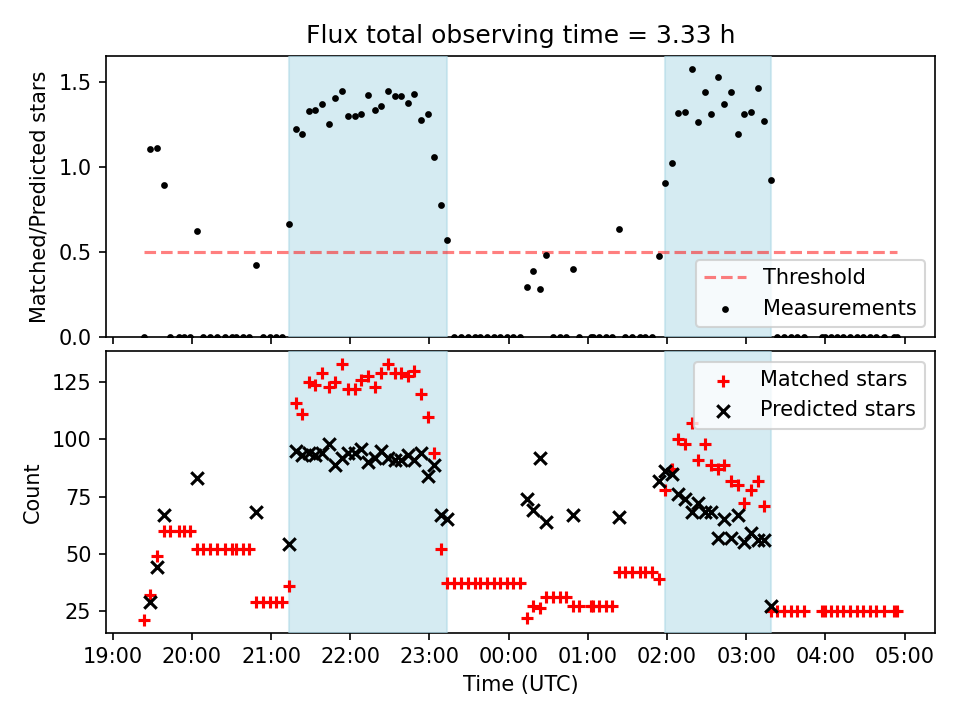 Flux total observing time = 3.33 h

Matched/Predicted stars

1.5
1.0
0.5
0.0

Threshold
Measurements

Count

125
100
75
50
25

Matched stars
Predicted stars

19:00 20:00 21:00 22:00 23:00 00:00 01:00 02:00 03:00 04:00 05:00

Time (UTC)